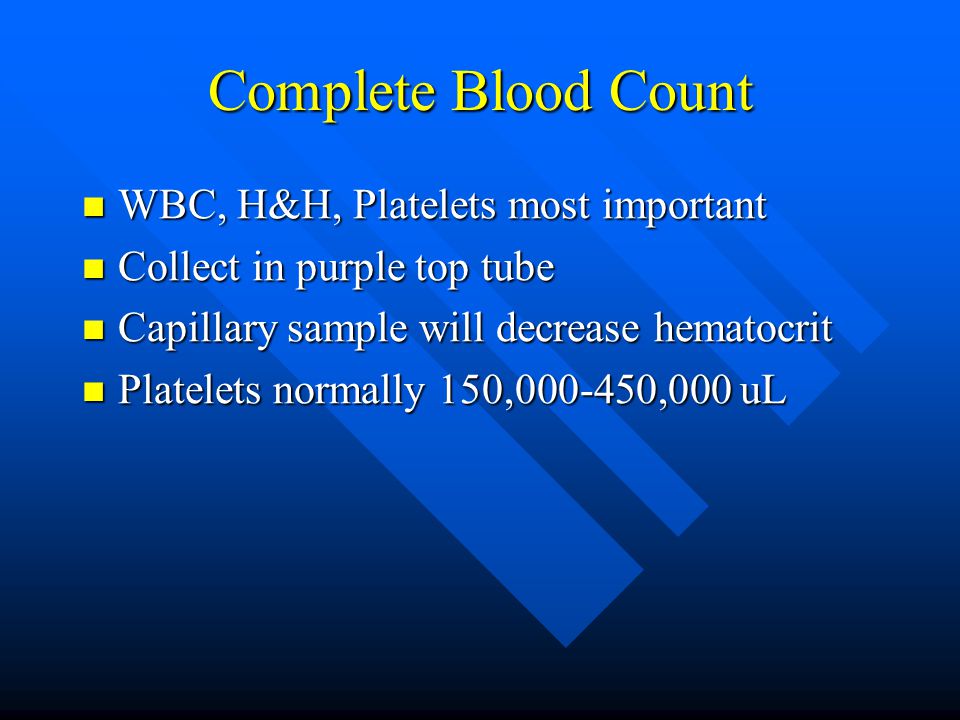 Complete Blood Count

- WBC, H&H, Platelets most important
- Collect in purple top tube
- Capillary sample will decrease hematocrit
- Platelets normally 150,000-450,000 uL